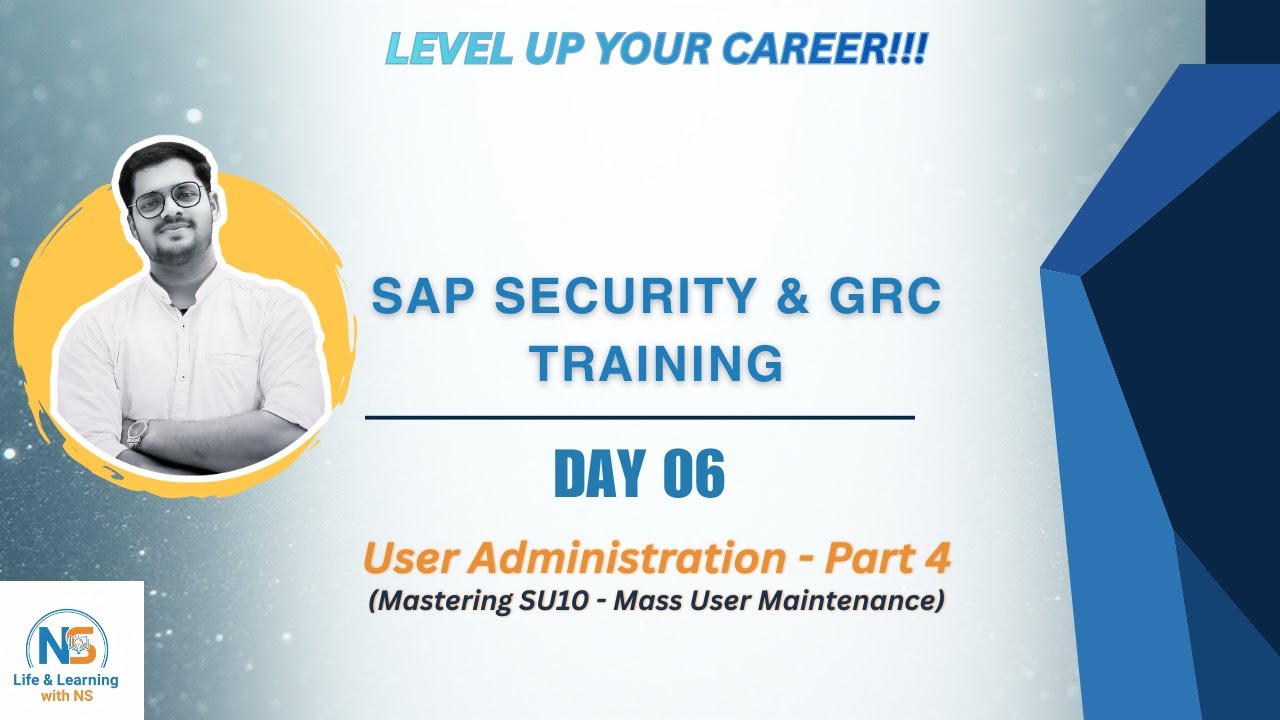 LEVEL UP YOUR CAREER!!!

SAP SECURITY & GRC TRAINING

DAY 06

User Administration - Part 4
(Mastering SU10 - Mass User Maintenance)

NS
Life & Learning with NS